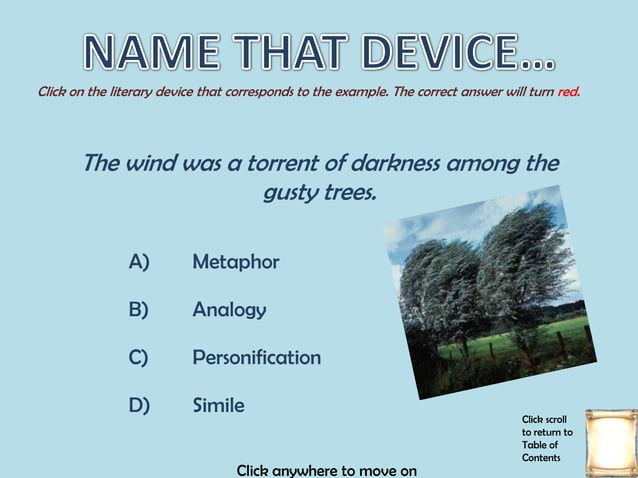 NAME THAT DEVICE…

Click on the literary device that corresponds to the example. The correct answer will turn red.

The wind was a torrent of darkness among the gusty trees.

A) Metaphor

B) Analogy

C) Personification

D) Simile

Click scroll to return to Table of Contents

Click anywhere to move on